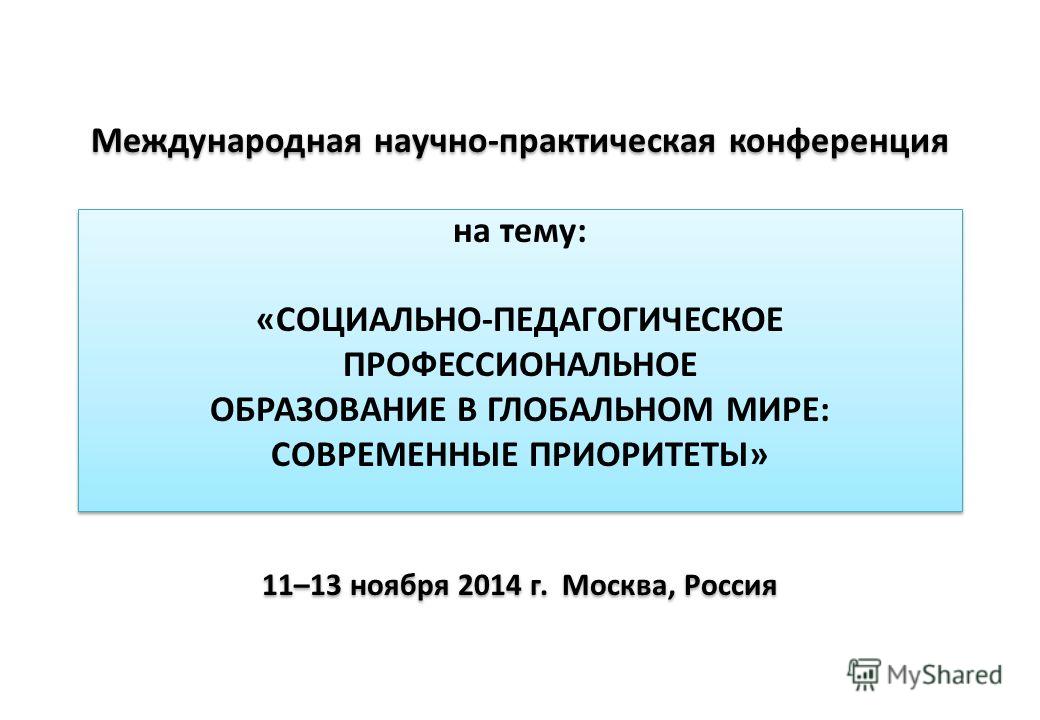 Международная научно-практическая конференция

на тему:

«СОЦИАЛЬНО-ПЕДАГОГИЧЕСКОЕ ПРОФЕССИОНАЛЬНОЕ ОБРАЗОВАНИЕ В ГЛОБАЛЬНОМ МИРЕ: СОВРЕМЕННЫЕ ПРИОРИТЕТЫ»

11–13 ноября 2014 г. Москва, Россия

MyShared